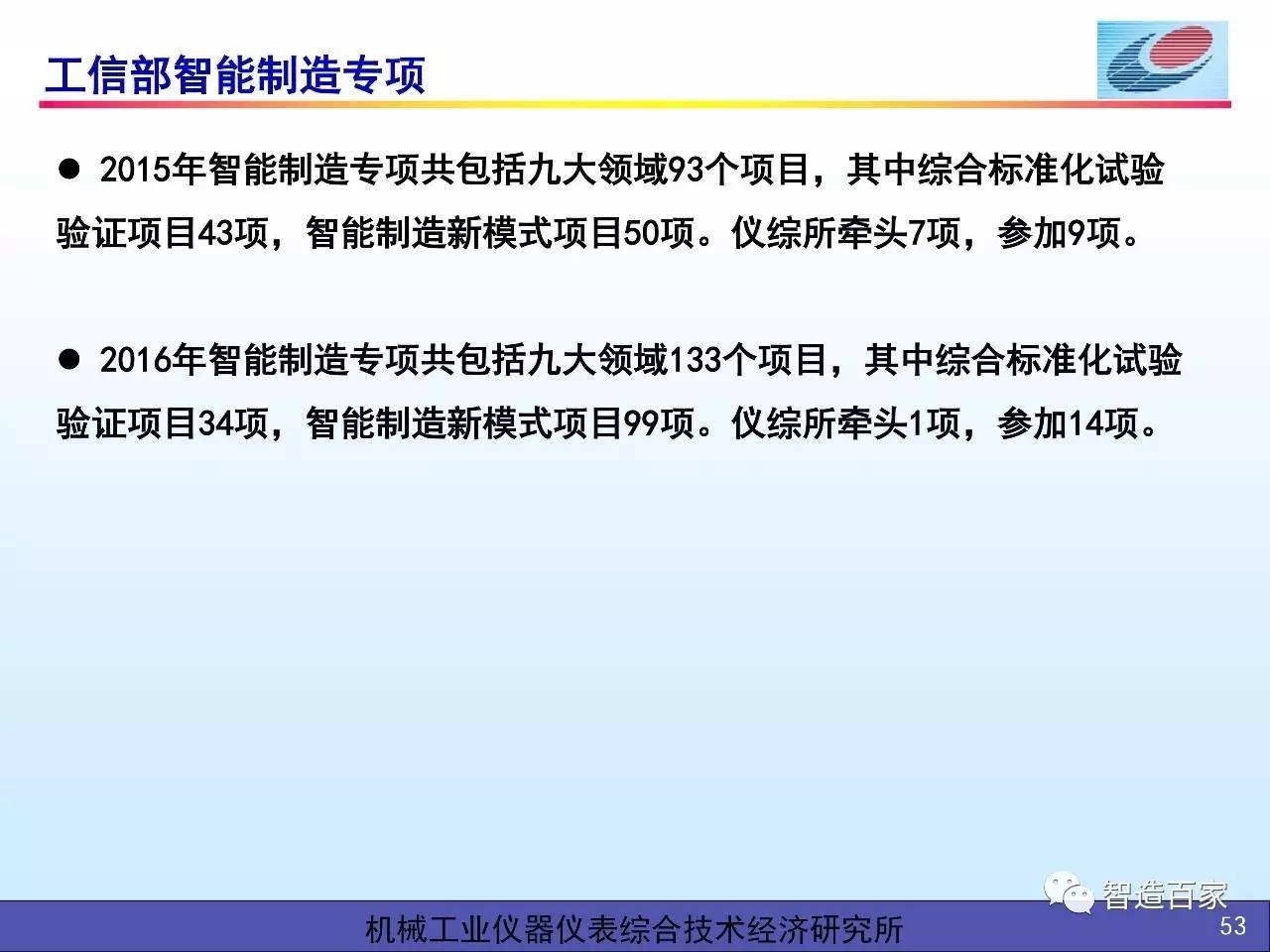 工信部智能制造专项

● 2015年智能制造专项共包括九大领域93个项目，其中综合标准化试验验证项目43项，智能制造新模式项目50项。仪综所牵头7项，参加9项。

● 2016年智能制造专项共包括九大领域133个项目，其中综合标准化试验验证项目34项，智能制造新模式项目99项。仪综所牵头1项，参加14项。

智造百家

机械工业仪器仪表综合技术经济研究所

53